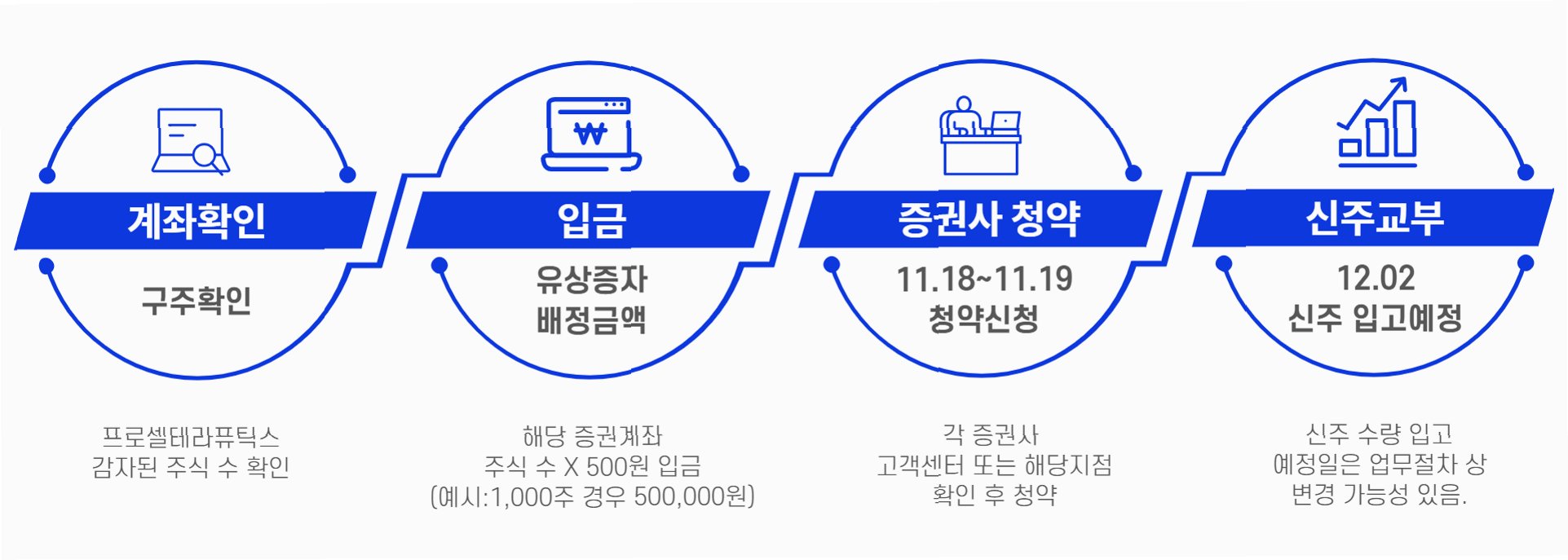 계좌확인

구주확인

프로셀테라퓨틱스
감자된 주식 수 확인

₩

입금

유상증자
배정금액

해당 증권계좌
주식 수 X 500원 입금
(예시:1,000주 경우 500,000원)

증권사 청약

11.18~11.19
청약신청

각 증권사
고객센터 또는 해당지점
확인 후 청약

신주교부

12.02
신주 입고예정

신주 수량 입고
예정일은 업무절차 상
변경 가능성 있음.